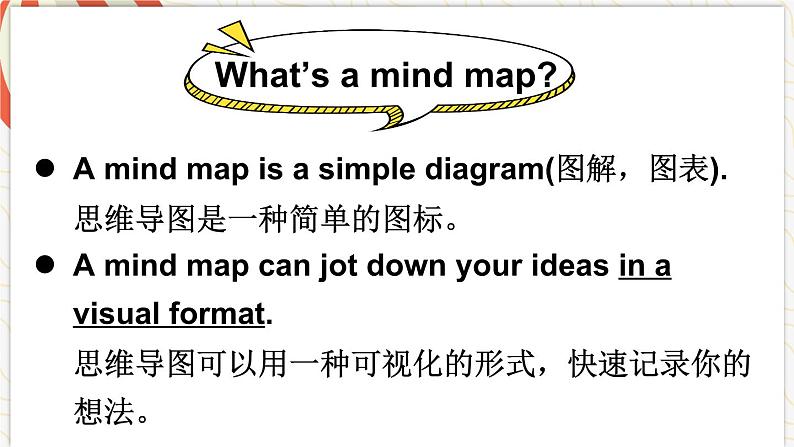 What's a mind map?

● A mind map is a simple diagram(图解，图表).
思维导图是一种简单的图标。

● A mind map can jot down your ideas in a visual format.
思维导图可以用一种可视化的形式，快速记录你的想法。